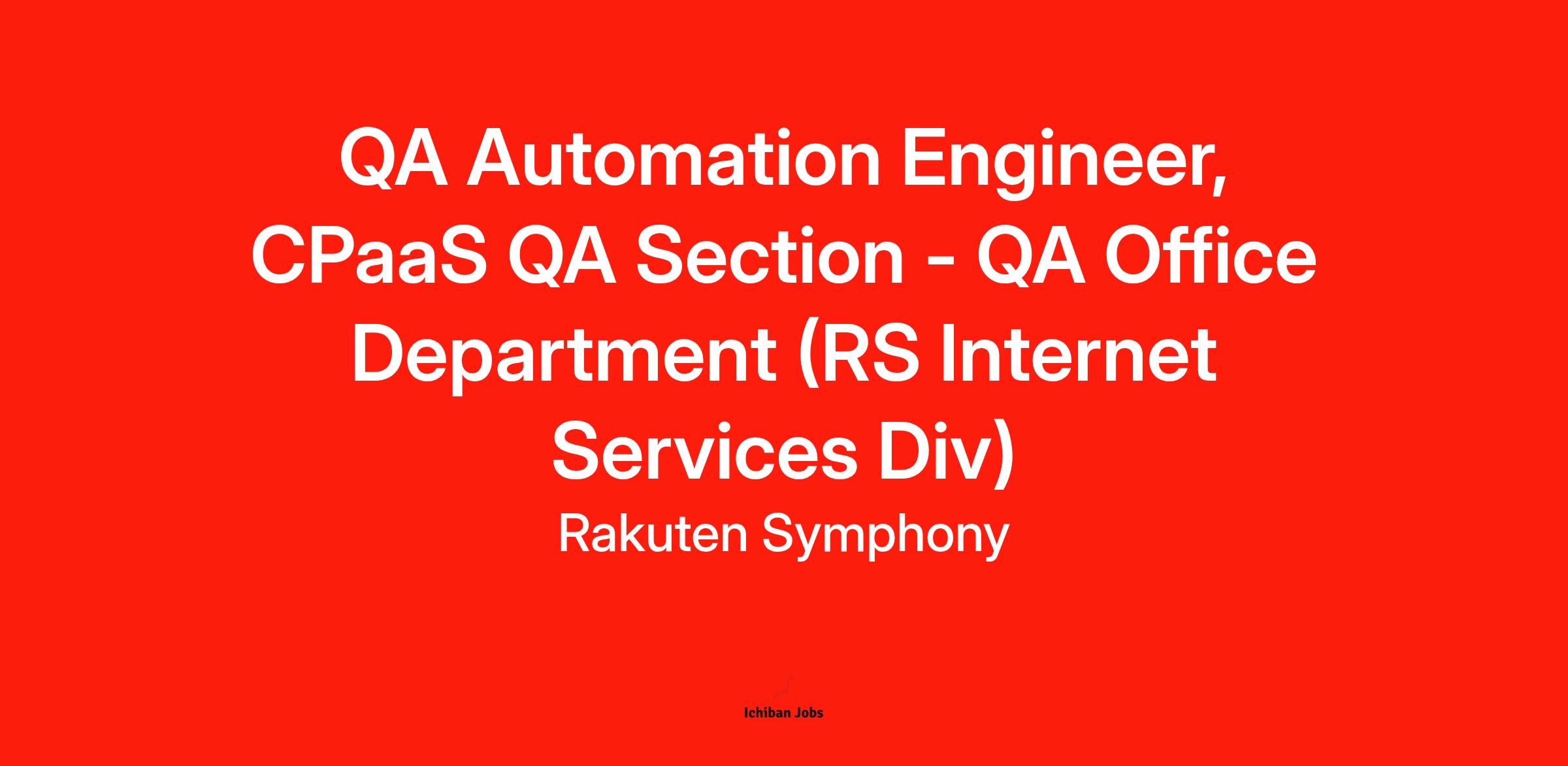 QA Automation Engineer, CPaaS QA Section - QA Office Department (RS Internet Services Div)

Rakuten Symphony

Ichiban Jobs